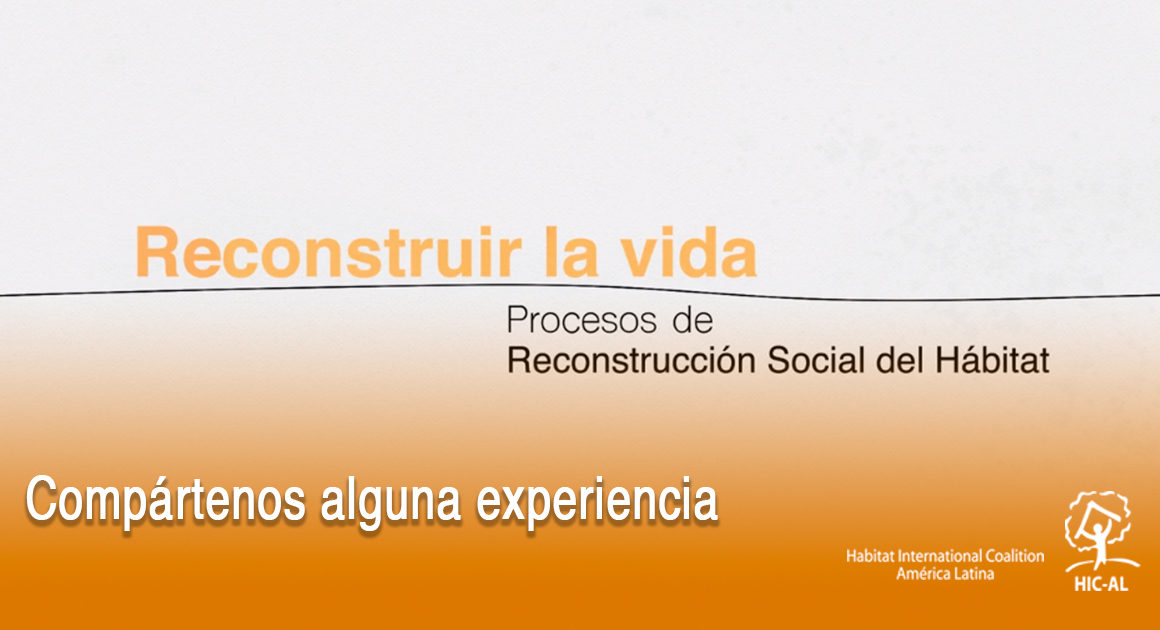 Reconstruir la vida

Procesos de
Reconstrucción Social del Hábitat

Compártenos alguna experiencia

Habitat International Coalition
América Latina

HIC-AL